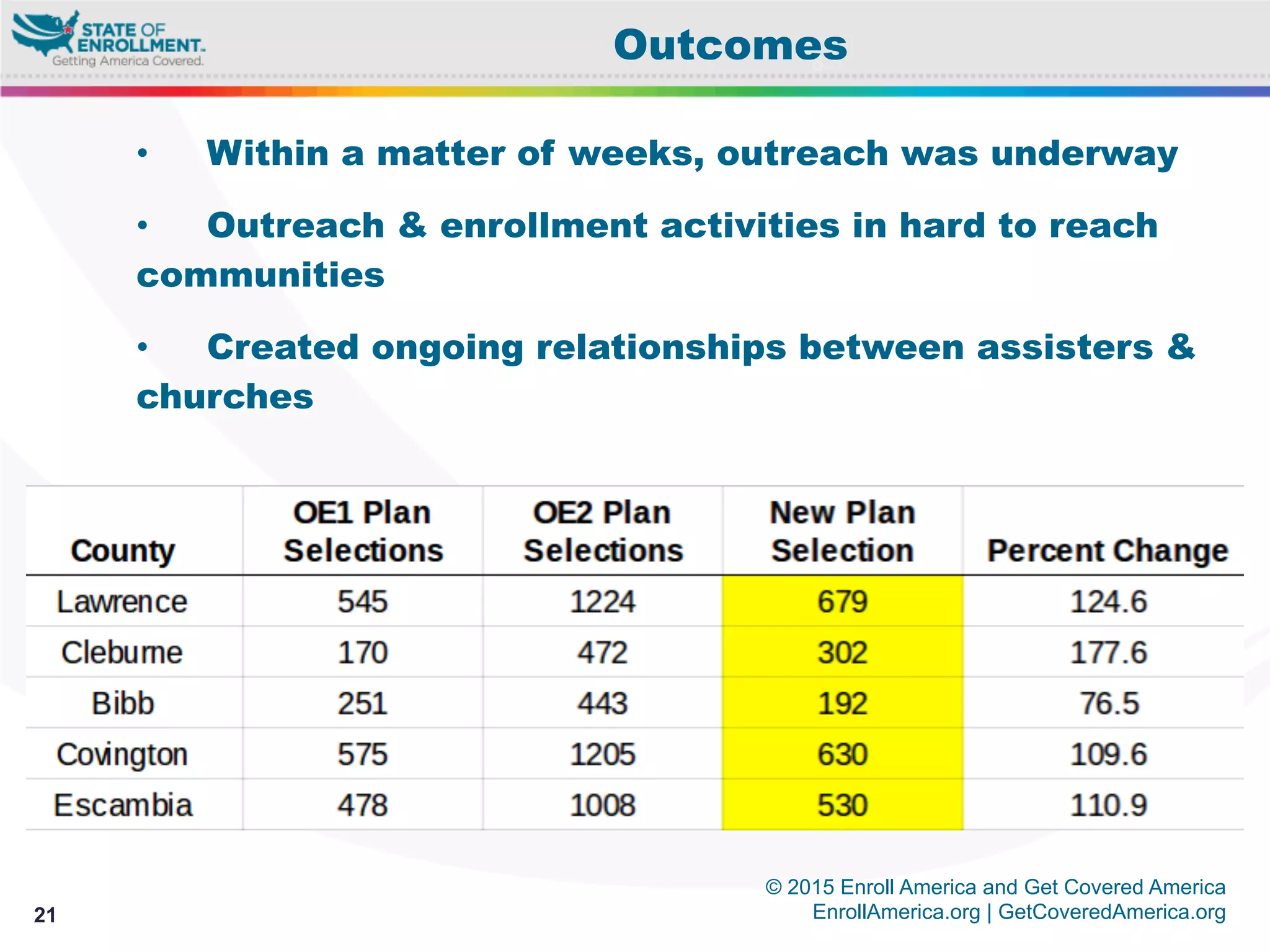 STATE OF ENROLLMENT.
Getting America Covered.

Outcomes

• Within a matter of weeks, outreach was underway

• Outreach & enrollment activities in hard to reach communities

• Created ongoing relationships between assisters & churches

| County | OE1 Plan Selections | OE2 Plan Selections | New Plan Selection | Percent Change |
|---|---|---|---|---|
| Lawrence | 545 | 1224 | 679 | 124.6 |
| Cleburne | 170 | 472 | 302 | 177.6 |
| Bibb | 251 | 443 | 192 | 76.5 |
| Covington | 575 | 1205 | 630 | 109.6 |
| Escambia | 478 | 1008 | 530 | 110.9 |

21

© 2015 Enroll America and Get Covered America
EnrollAmerica.org | GetCoveredAmerica.org